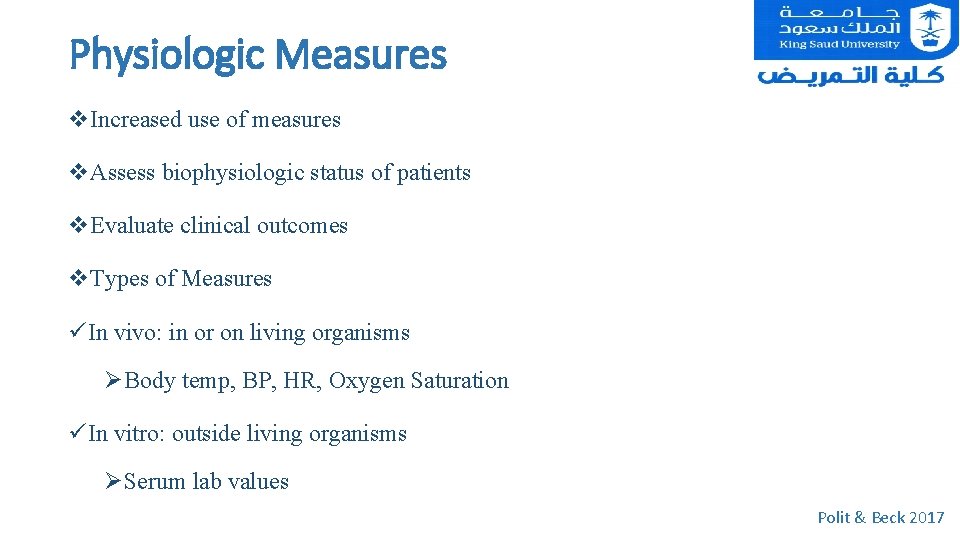 Physiologic Measures

جامعة الملك سعود
King Saud University
كلية التمريض

❖Increased use of measures

❖Assess biophysiologic status of patients

❖Evaluate clinical outcomes

❖Types of Measures

✓In vivo: in or on living organisms

➢Body temp, BP, HR, Oxygen Saturation

✓In vitro: outside living organisms

➢Serum lab values

Polit & Beck 2017